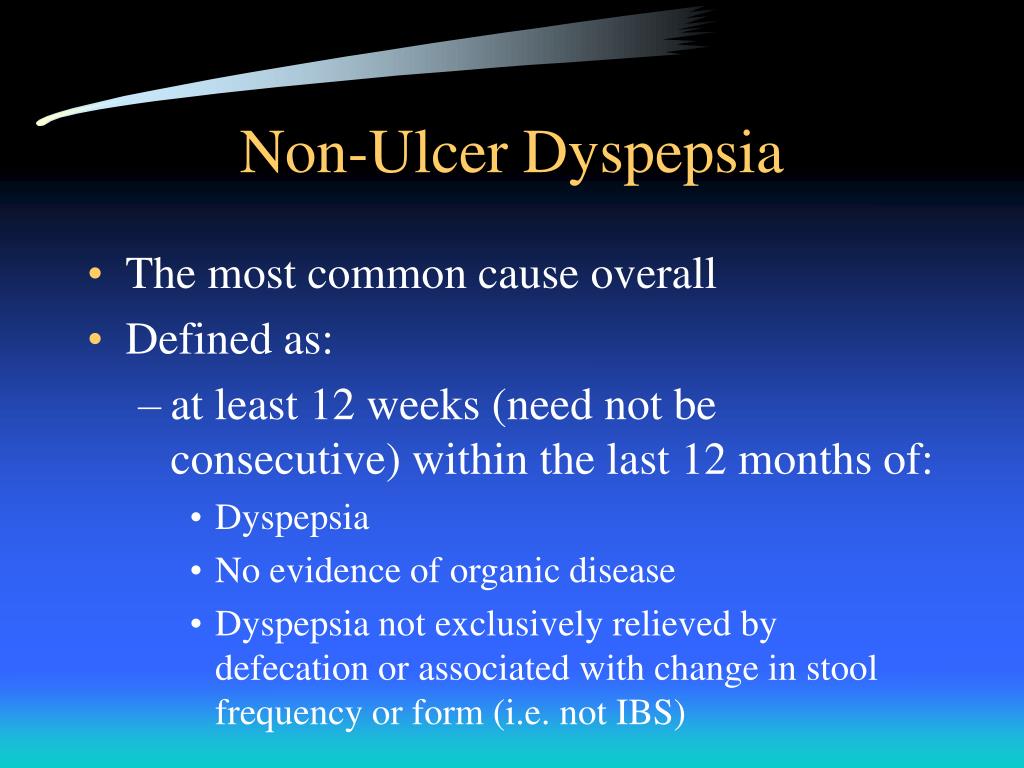 Non-Ulcer Dyspepsia

• The most common cause overall
• Defined as:
– at least 12 weeks (need not be consecutive) within the last 12 months of:
• Dyspepsia
• No evidence of organic disease
• Dyspepsia not exclusively relieved by defecation or associated with change in stool frequency or form (i.e. not IBS)